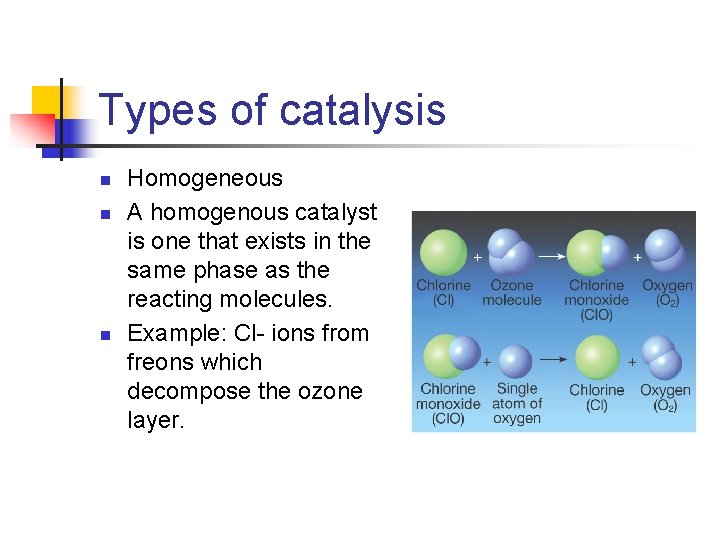 Types of catalysis

- Homogeneous
- A homogenous catalyst is one that exists in the same phase as the reacting molecules.
- Example: Cl- ions from freons which decompose the ozone layer.

Chlorine (Cl) + Ozone molecule → Chlorine monoxide (ClO) + Oxygen ($O_2$)

Chlorine monoxide (ClO) + Single atom of oxygen → Chlorine (Cl) + Oxygen ($O_2$)